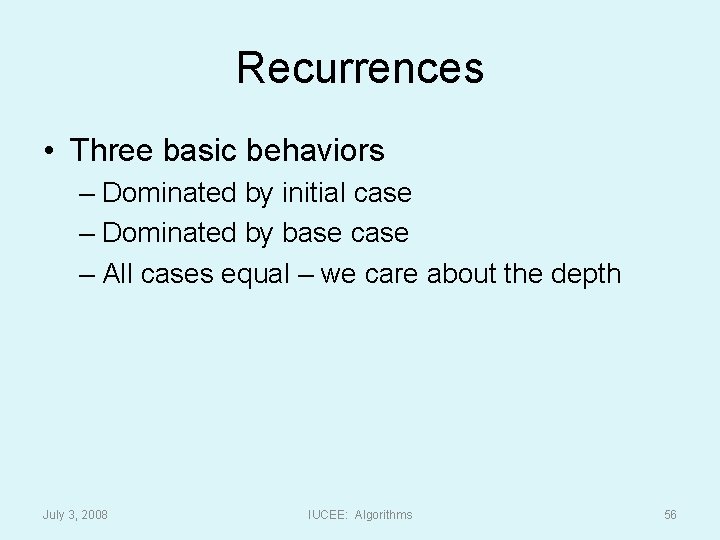 Recurrences

• Three basic behaviors
– Dominated by initial case
– Dominated by base case
– All cases equal – we care about the depth

July 3, 2008

IUCEE: Algorithms

56